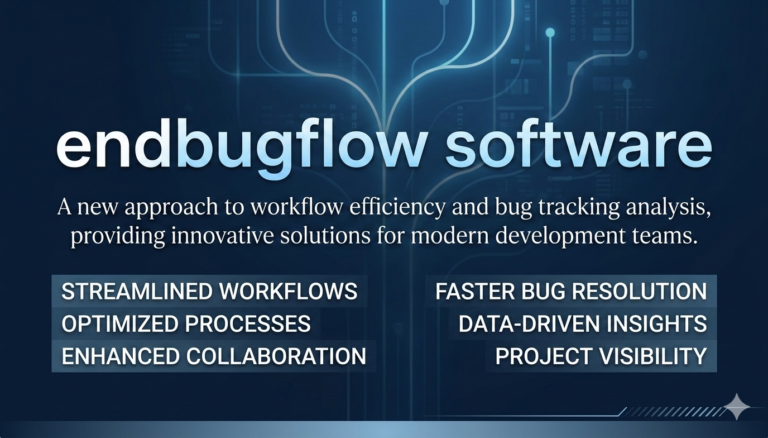 endbugflow software

A new approach to workflow efficiency and bug tracking analysis, providing innovative solutions for modern development teams.

STREAMLINED WORKFLOWS
OPTIMIZED PROCESSES
ENHANCED COLLABORATION

FASTER BUG RESOLUTION
DATA-DRIVEN INSIGHTS
PROJECT VISIBILITY